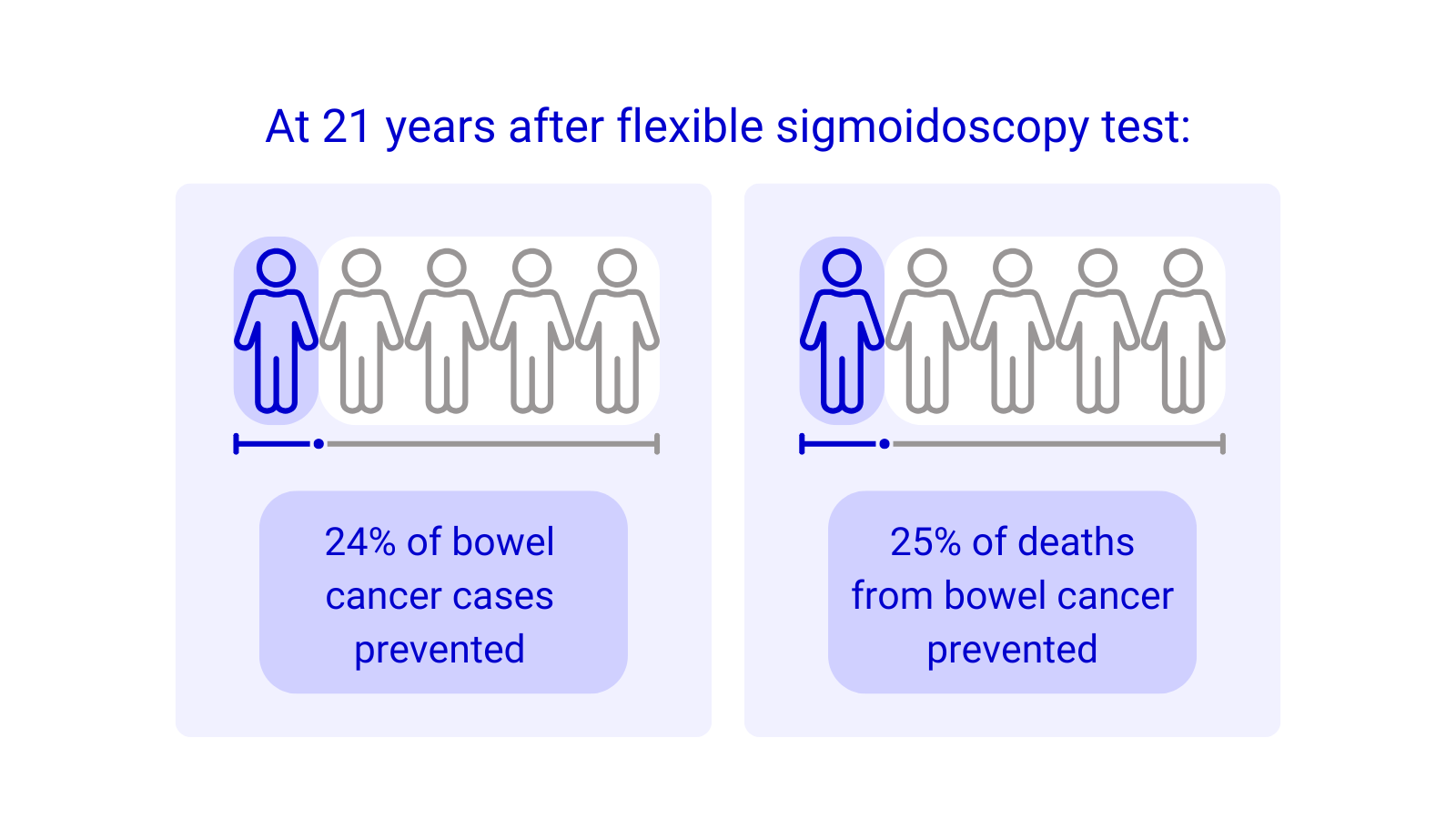 At 21 years after flexible sigmoidoscopy test:

24% of bowel cancer cases prevented

25% of deaths from bowel cancer prevented